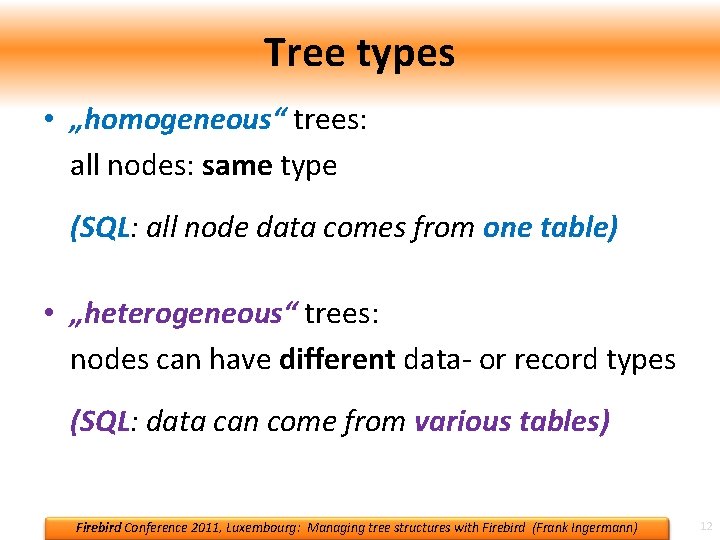 Tree types

• „homogeneous“ trees:
all nodes: same type

(SQL: all node data comes from one table)

• „heterogeneous“ trees:
nodes can have different data- or record types

(SQL: data can come from various tables)

Firebird Conference 2011, Luxembourg: Managing tree structures with Firebird (Frank Ingermann)

12